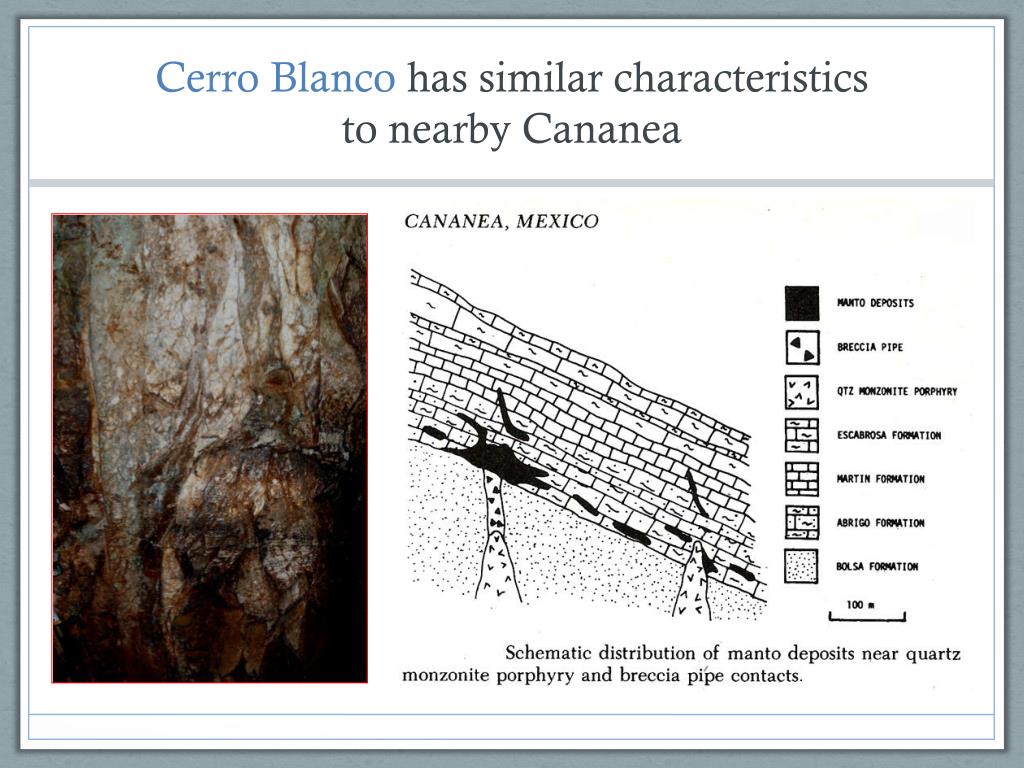 Cerro Blanco has similar characteristics to nearby Cananea

CANANEA, MEXICO

MANTO DEPOSITS
BRECCIA PIPE
QTZ MONZONITE PORPHYRY
ESCABROSA FORMATION
MARTIN FORMATION
ABRIGO FORMATION
BOLSA FORMATION
100 m

Schematic distribution of manto deposits near quartz monzonite porphyry and breccia pipe contacts.